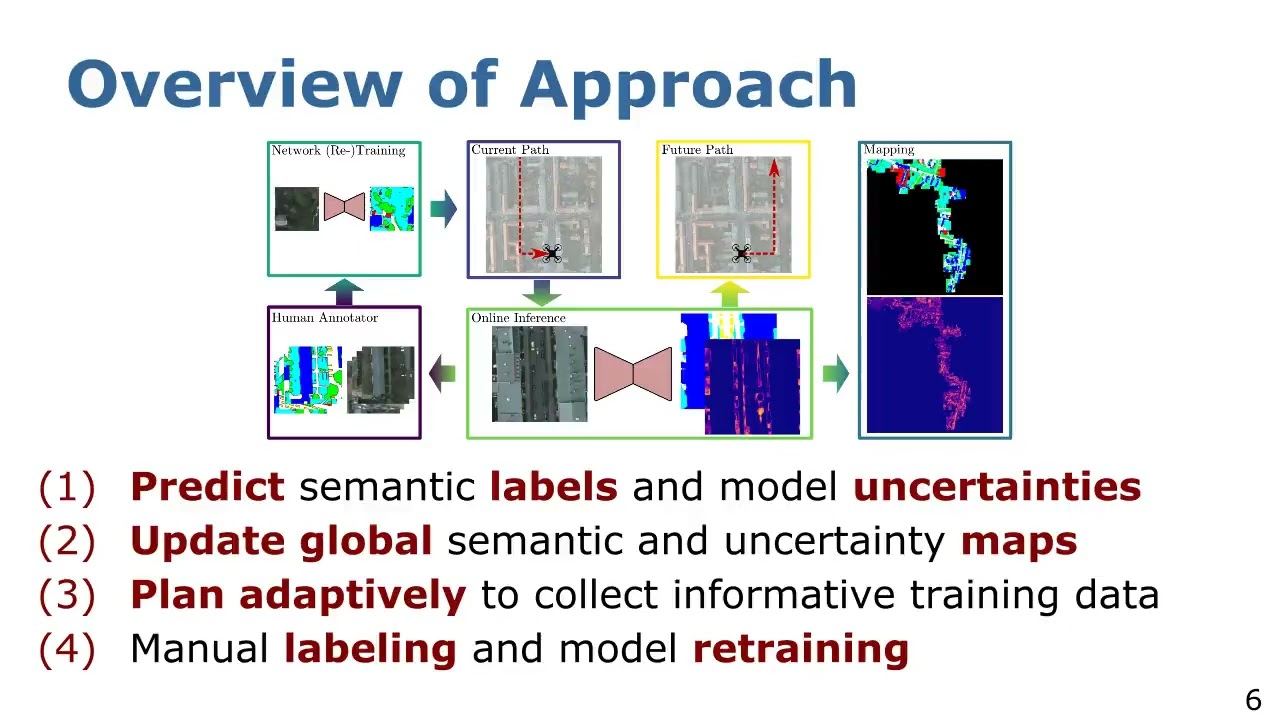 Overview of Approach

Network (Re-)Training

Current Path

Future Path

Mapping

Human Annotator

Online Inference

(1) Predict semantic labels and model uncertainties
(2) Update global semantic and uncertainty maps
(3) Plan adaptively to collect informative training data
(4) Manual labeling and model retraining

6